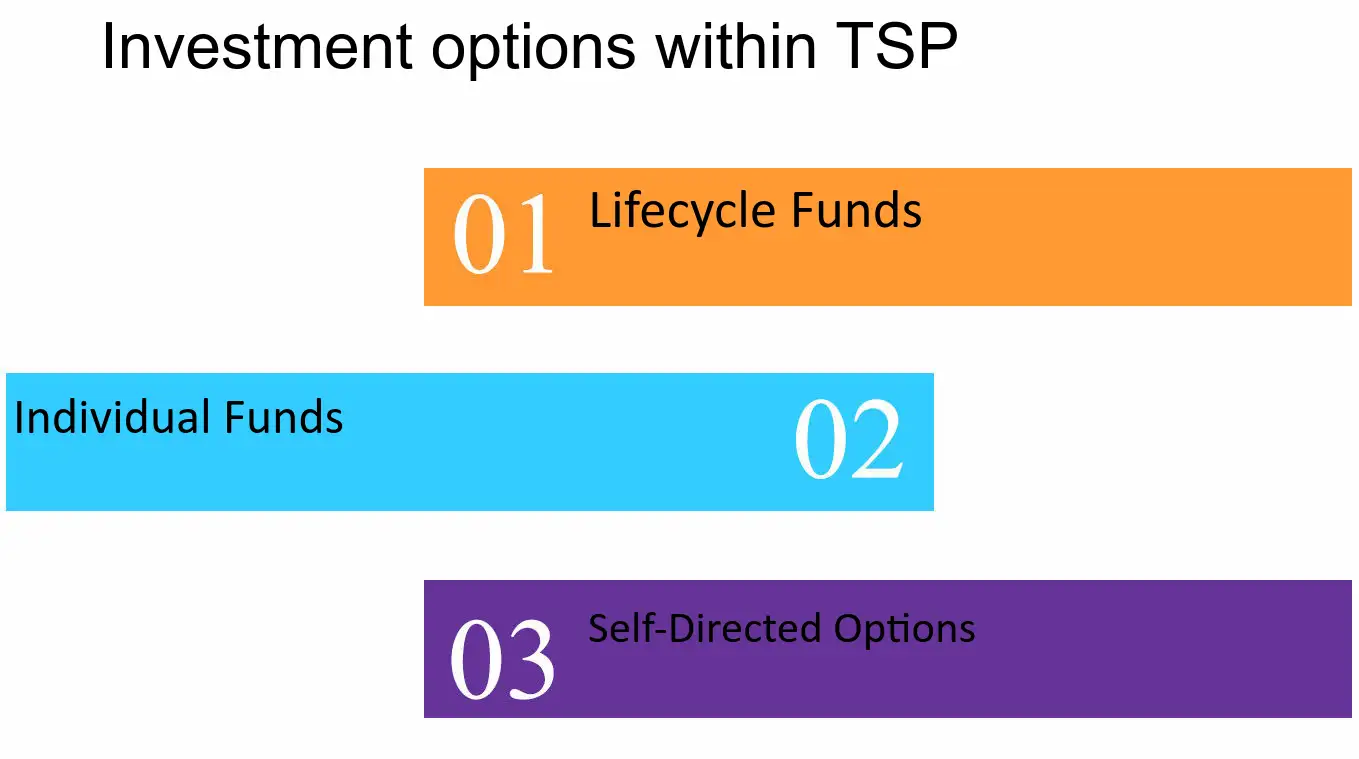 Investment options within TSP

01 Lifecycle Funds

Individual Funds 02

03 Self-Directed Options